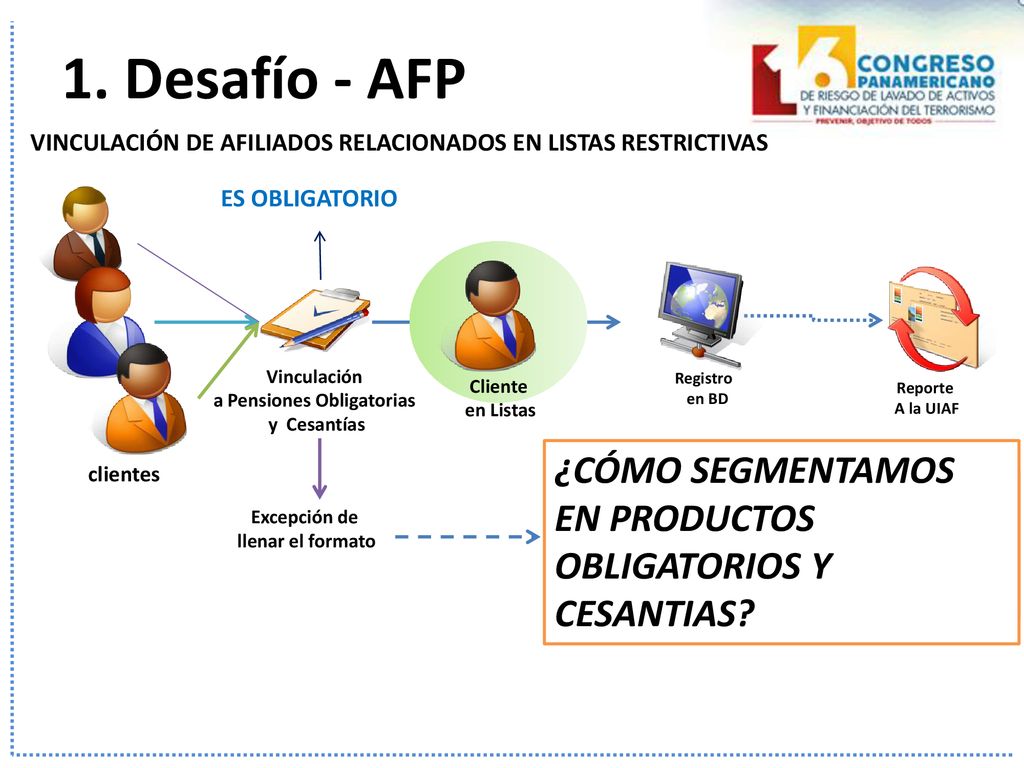 1. Desafío - AFP

16 CONGRESO PANAMERICANO DE RIESGO DE LAVADO DE ACTIVOS Y FINANCIACIÓN DEL TERRORISMO
PREVENIR, OBJETIVO DE TODOS

VINCULACIÓN DE AFILIADOS RELACIONADOS EN LISTAS RESTRICTIVAS

ES OBLIGATORIO

clientes

Vinculación a Pensiones Obligatorias y Cesantías

Cliente en Listas

Registro en BD

Reporte A la UIAF

Excepción de llenar el formato

¿CÓMO SEGMENTAMOS EN PRODUCTOS OBLIGATORIOS Y CESANTIAS?